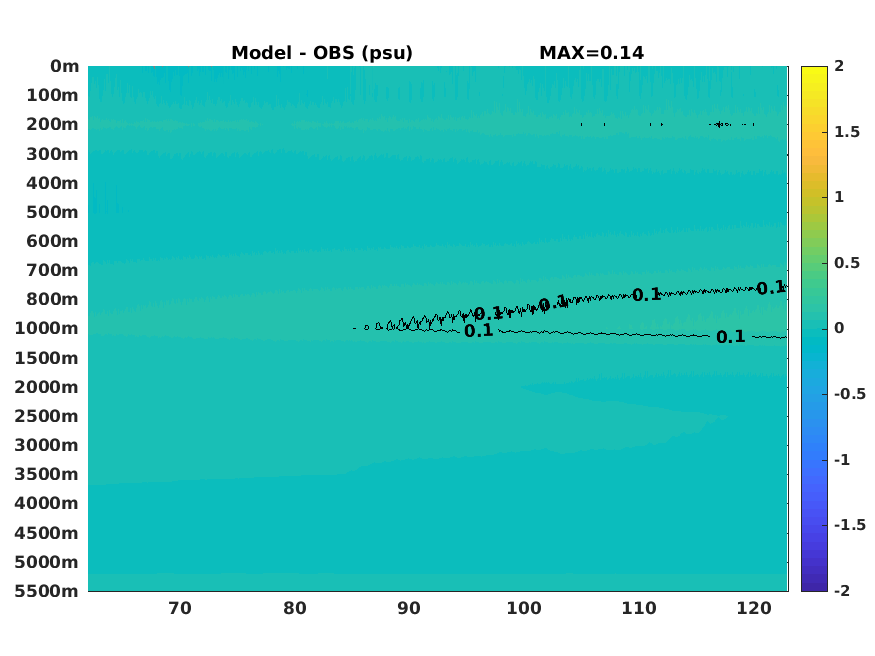 Model - OBS (psu) MAX=0.14

0m
100m
200m
300m
400m
500m
600m
700m
800m
1000m
1500m
2000m
2500m
3000m
3500m
4000m
4500m
5000m
5500m

0.1
0.1
0.1
0.1
0.1
0.1

70 80 90 100 110 120

2
1.5
1
0.5
0
-0.5
-1
-1.5
-2